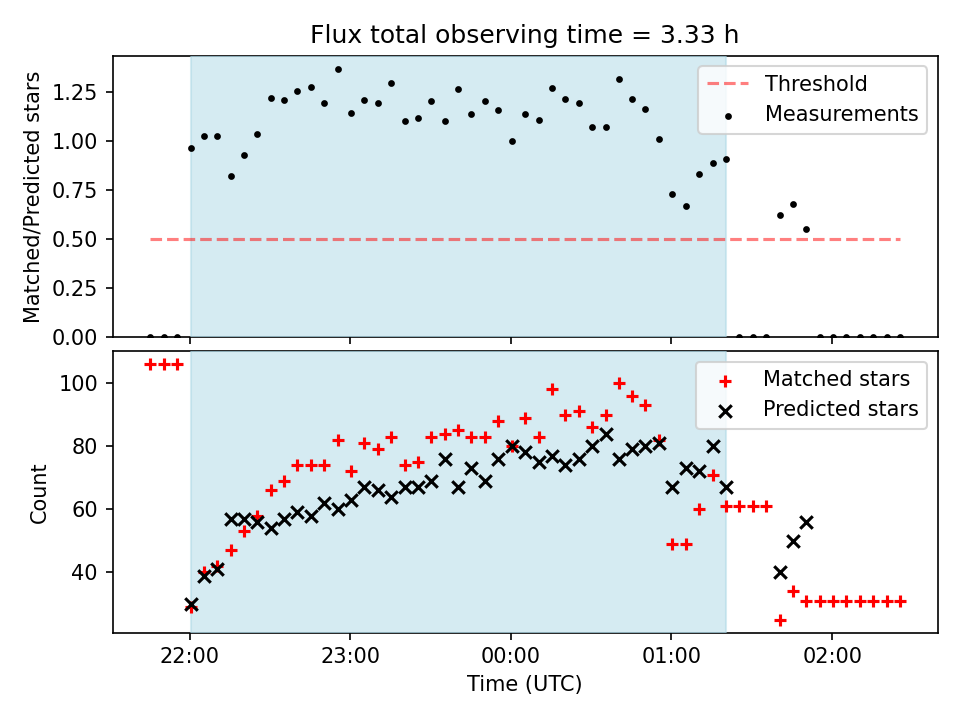 Flux total observing time = 3.33 h

Matched/Predicted stars

1.25
1.00
0.75
0.50
0.25
0.00

Threshold
Measurements

Count

100
80
60
40

Matched stars
Predicted stars

22:00
23:00
00:00
01:00
02:00

Time (UTC)